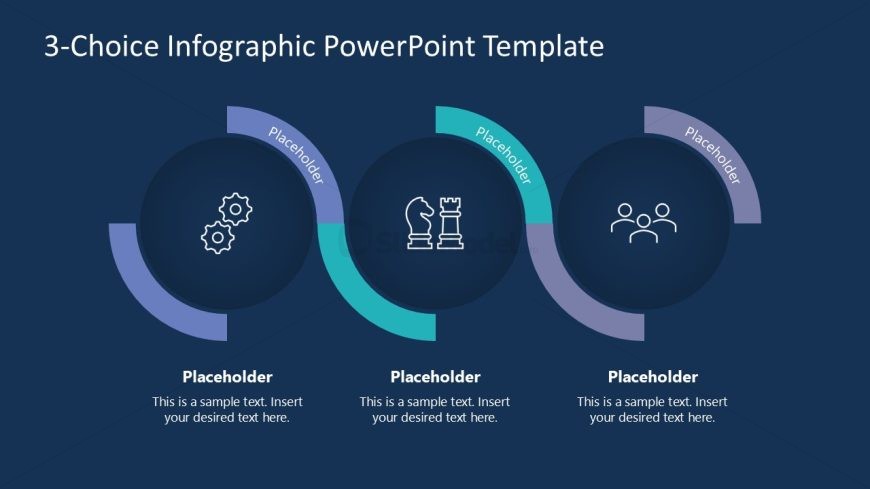 3-Choice Infographic PowerPoint Template

Placeholder

Placeholder

Placeholder

Placeholder

This is a sample text. Insert your desired text here.

Placeholder

This is a sample text. Insert your desired text here.

Placeholder

This is a sample text. Insert your desired text here.